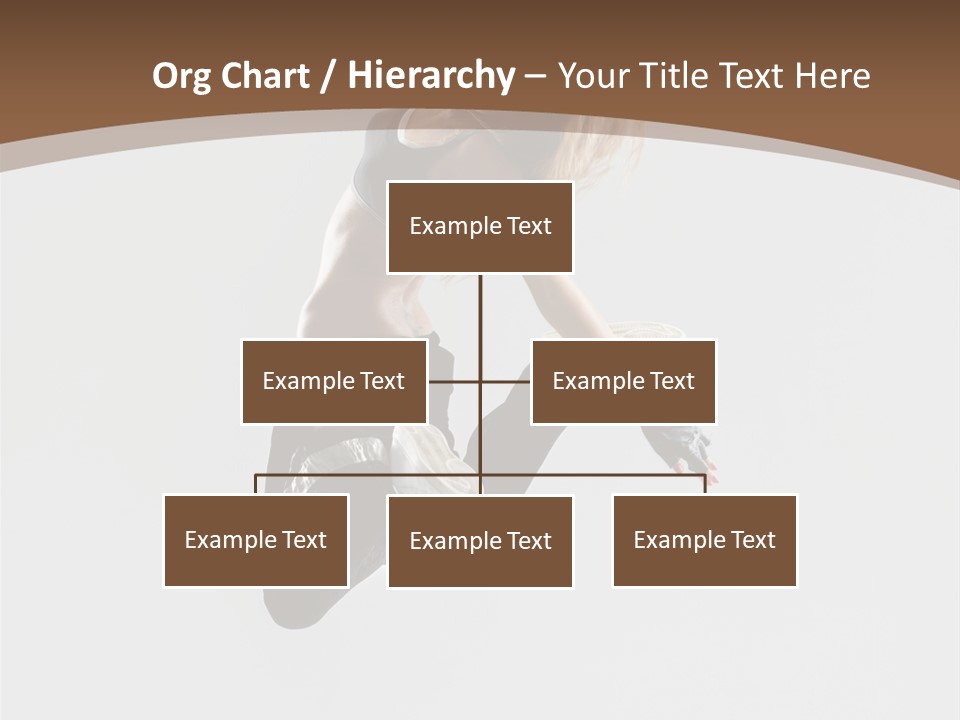 Org Chart / Hierarchy – Your Title Text Here

Example Text

Example Text

Example Text

Example Text

Example Text

Example Text